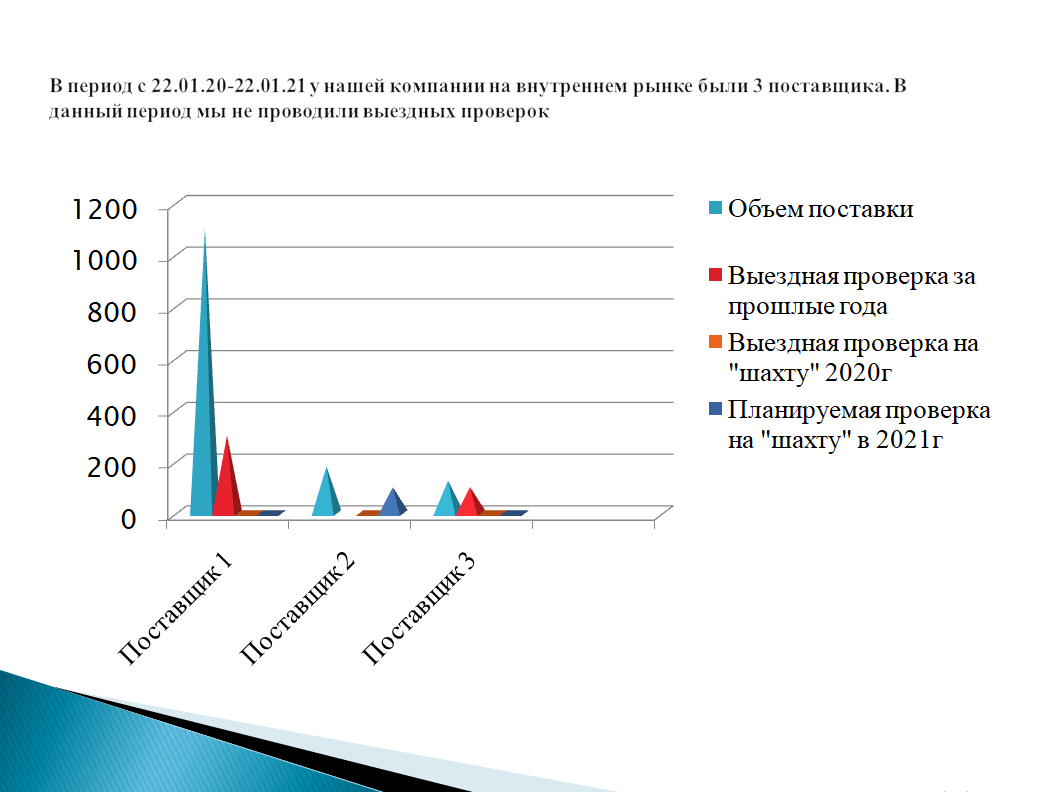 В период с 22.01.20-22.01.21 у нашей компании на внутреннем рынке были 3 поставщика. В данный период мы не проводили выездных проверок

1200
1000
800
600
400
200
0

Поставщик 1
Поставщик 2
Поставщик 3

Объем поставки
Выездная проверка за прошлые года
Выездная проверка на "шахту" 2020г
Планируемая проверка на "шахту" в 2021г